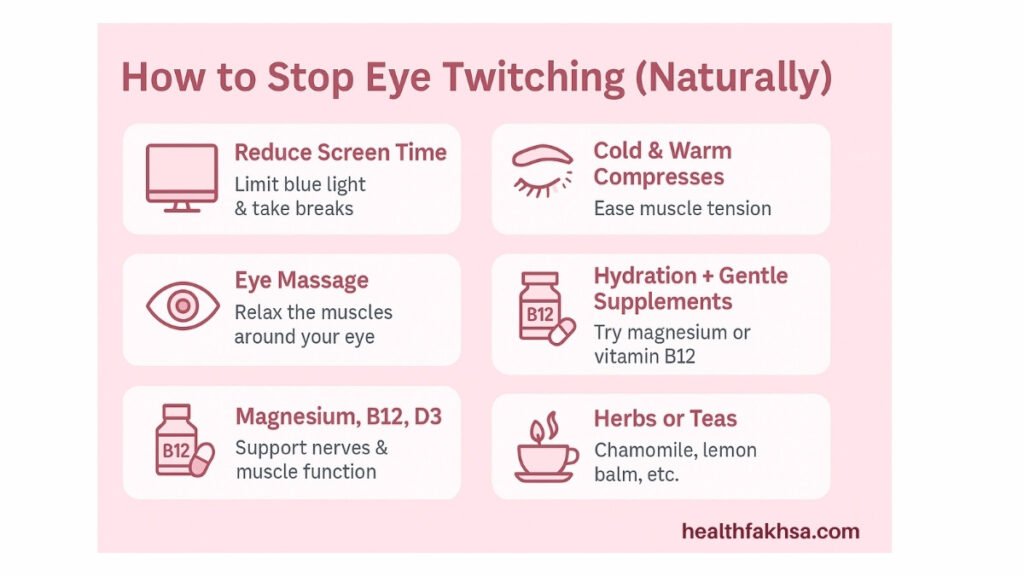 How to Stop Eye Twitching (Naturally)

Reduce Screen Time
Limit blue light & take breaks

Eye Massage
Relax the muscles around your eye

B12

Magnesium, B12, D3
Support nerves & muscle function

Cold & Warm Compresses
Ease muscle tension

B12

Hydration + Gentle Supplements
Try magnesium or vitamin B12

Herbs or Teas
Chamomile, lemon balm, etc.

healthfakhsa.com